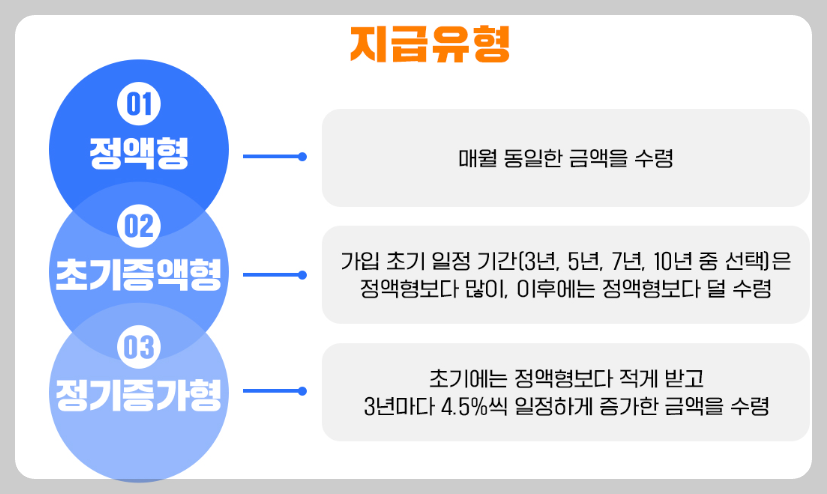 지급유형

01
정액형

매월 동일한 금액을 수령

02
초기증액형

가입 초기 일정 기간(3년, 5년, 7년, 10년 중 선택)은 정액형보다 많이, 이후에는 정액형보다 덜 수령

03
정기증가형

초기에는 정액형보다 적게 받고
3년마다 4.5%씩 일정하게 증가한 금액을 수령